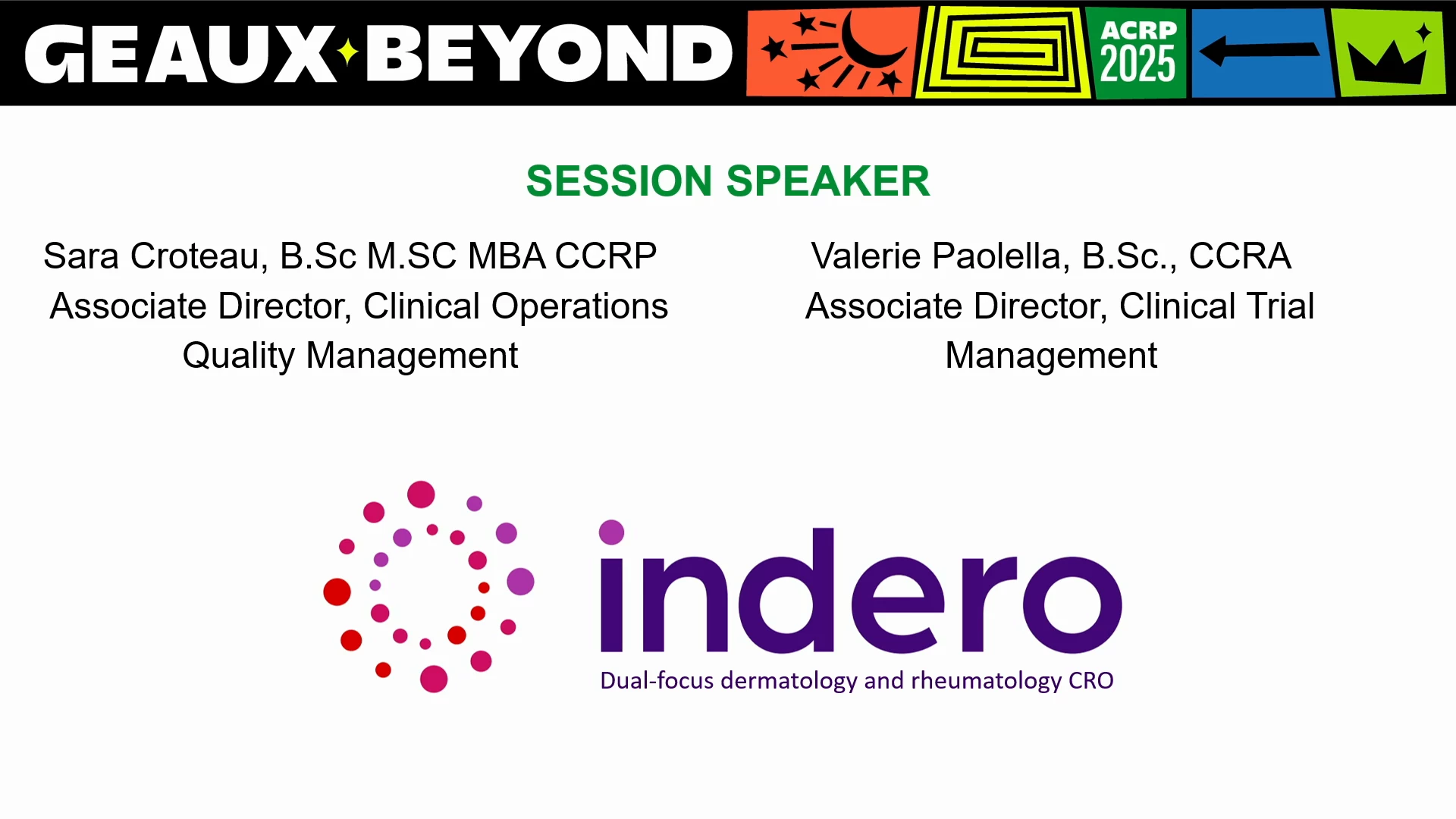 GEAUX BEYOND

ACRP 2025

SESSION SPEAKER

Sara Croteau, B.Sc M.SC MBA CCRP
Associate Director, Clinical Operations Quality Management

Valerie Paolella, B.Sc., CCRA
Associate Director, Clinical Trial Management

indero
Dual-focus dermatology and rheumatology CRO